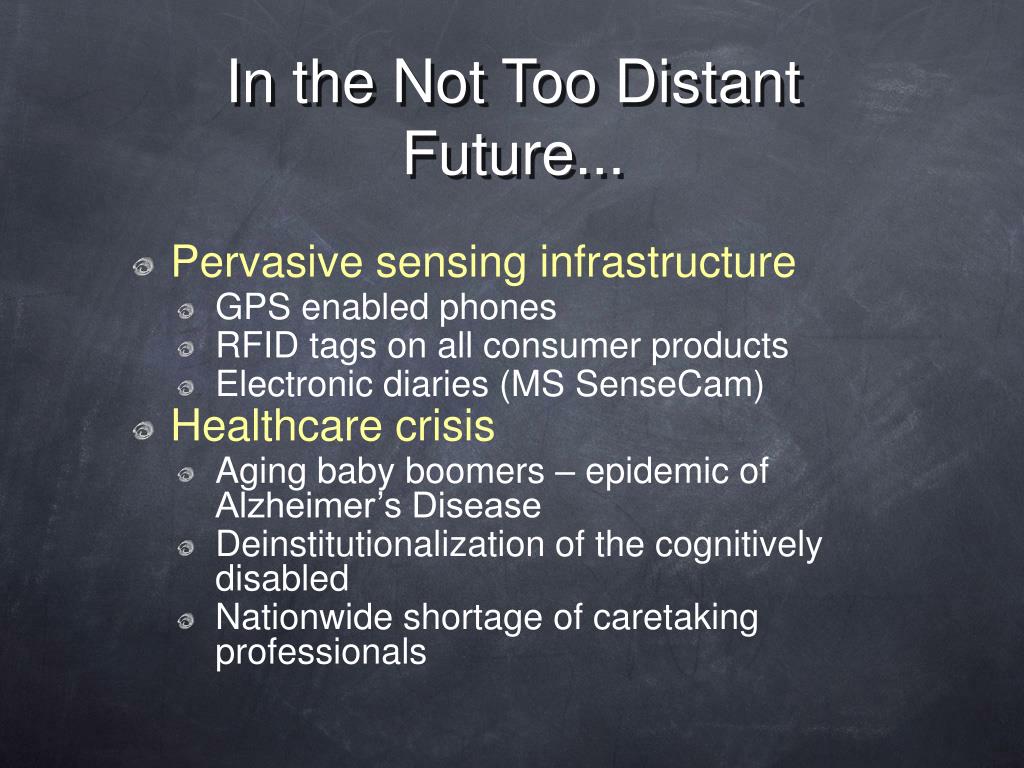 In the Not Too Distant Future...

Pervasive sensing infrastructure

GPS enabled phones

RFID tags on all consumer products

Electronic diaries (MS SenseCam)

Healthcare crisis

Aging baby boomers – epidemic of Alzheimer’s Disease

Deinstitutionalization of the cognitively disabled

Nationwide shortage of caretaking professionals